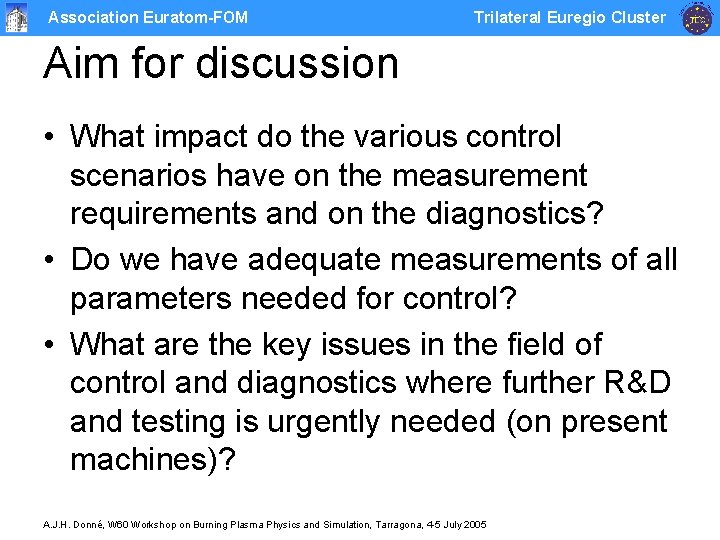 Association Euratom-FOM

Trilateral Euregio Cluster

Aim for discussion

• What impact do the various control scenarios have on the measurement requirements and on the diagnostics?

• Do we have adequate measurements of all parameters needed for control?

• What are the key issues in the field of control and diagnostics where further R&D and testing is urgently needed (on present machines)?

A.J.H. Donné, W60 Workshop on Burning Plasma Physics and Simulation, Tarragona, 4-5 July 2005